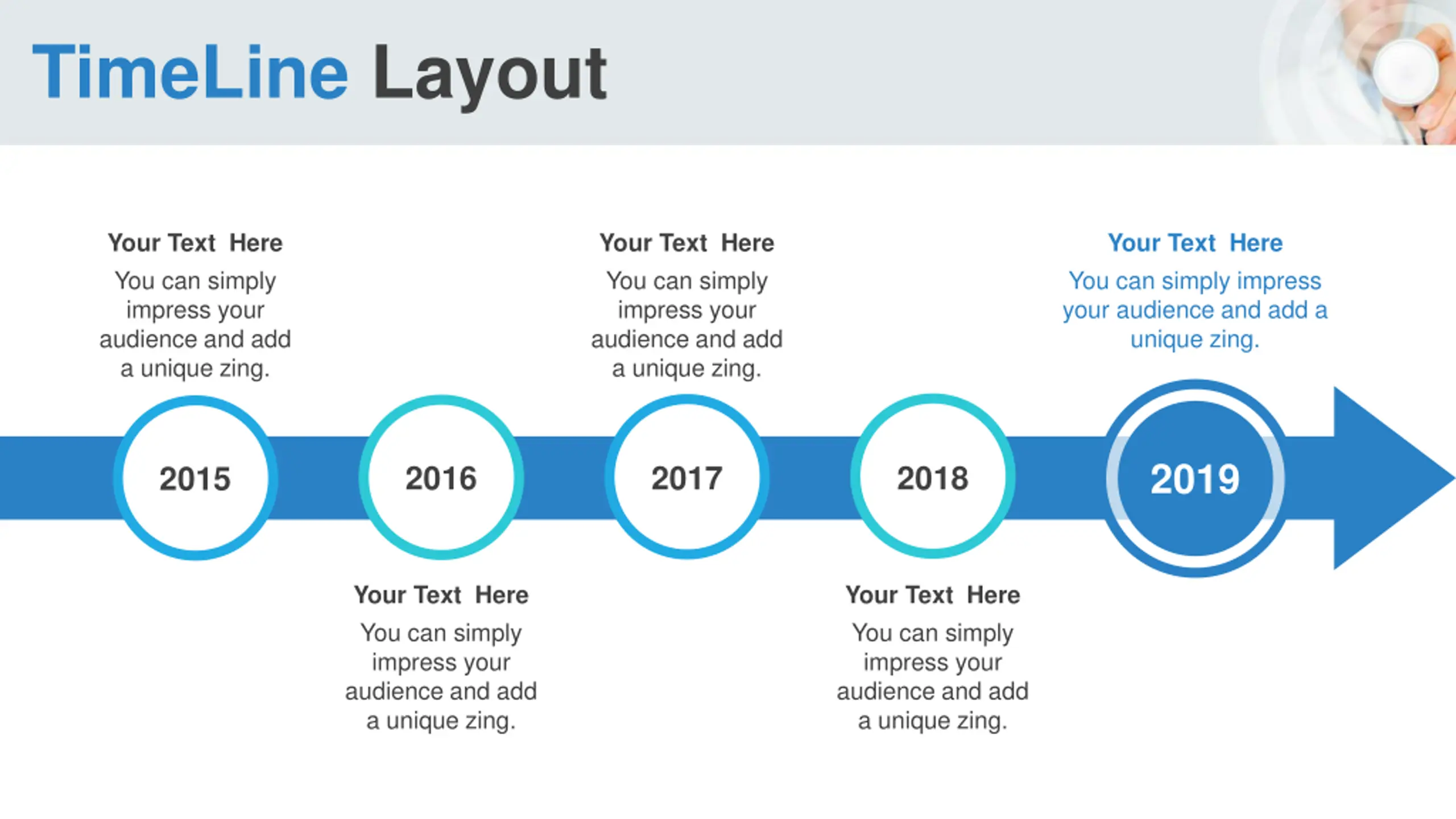 TimeLine Layout

Your Text Here
You can simply impress your audience and add a unique zing.

Your Text Here
You can simply impress your audience and add a unique zing.

Your Text Here
You can simply impress your audience and add a unique zing.

2015

2016

2017

2018

2019

Your Text Here
You can simply impress your audience and add a unique zing.

Your Text Here
You can simply impress your audience and add a unique zing.